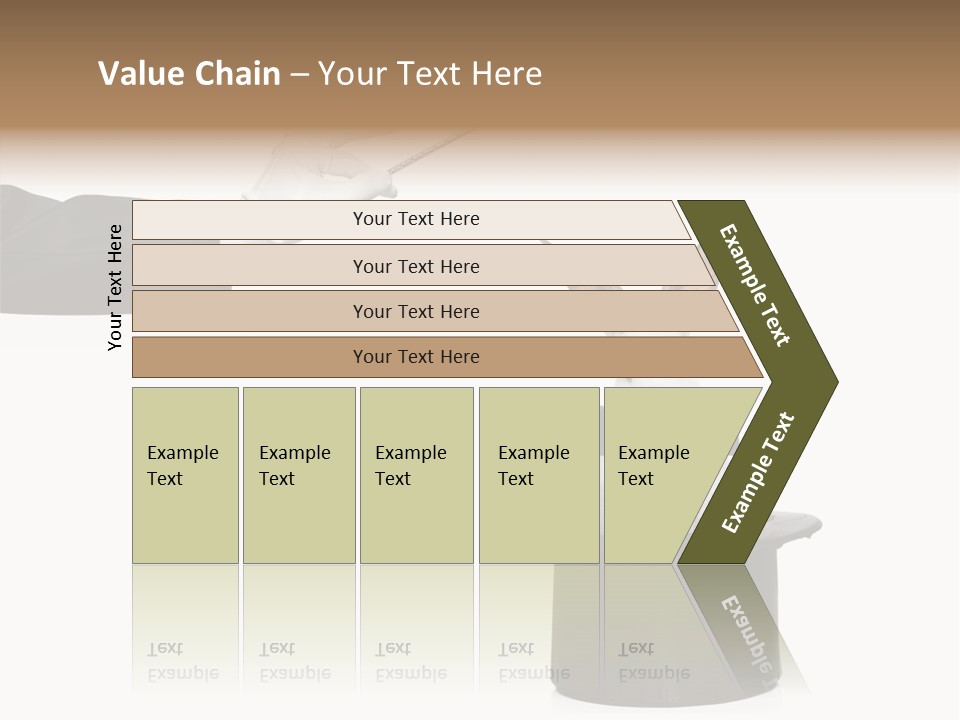 Value Chain – Your Text Here

Your Text Here

Your Text Here

Your Text Here

Your Text Here

Your Text Here

Example Text

Example Text

Example Text

Example Text

Example Text

Example Text

Example Text